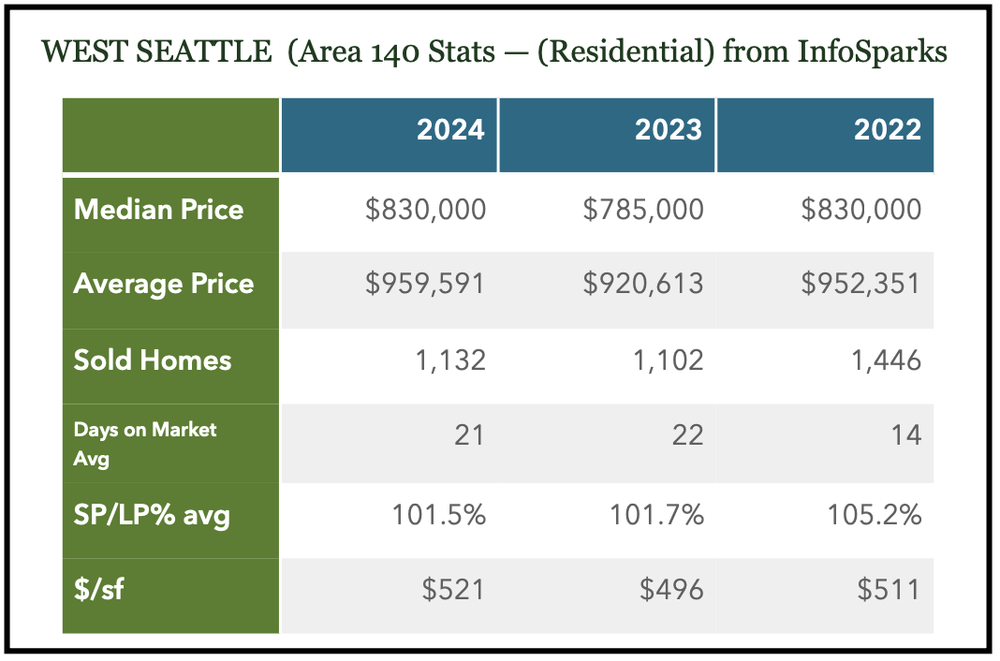 WEST SEATTLE (Area 140 Stats — (Residential) from InfoSparks

| | 2024 | 2023 | 2022 |
|---|---|---|---|
| Median Price | \$830,000 | \$785,000 | \$830,000 |
| Average Price | \$959,591 | \$920,613 | \$952,351 |
| Sold Homes | 1,132 | 1,102 | 1,446 |
| Days on Market Avg | 21 | 22 | 14 |
| SP/LP% avg | 101.5% | 101.7% | 105.2% |
| \$/sf | \$521 | \$496 | \$511 |